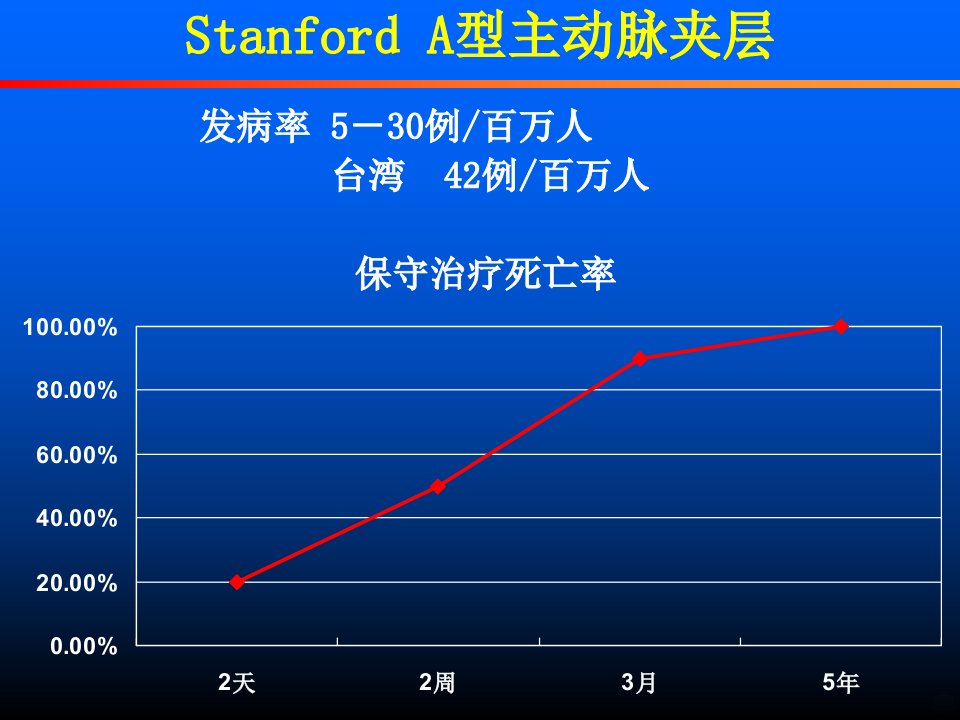 Stanford A型主动脉夹层

发病率 5－30例/百万人
台湾 42例/百万人

保守治疗死亡率

100.00%
80.00%
60.00%
40.00%
20.00%
0.00%

2天
2周
3月
5年